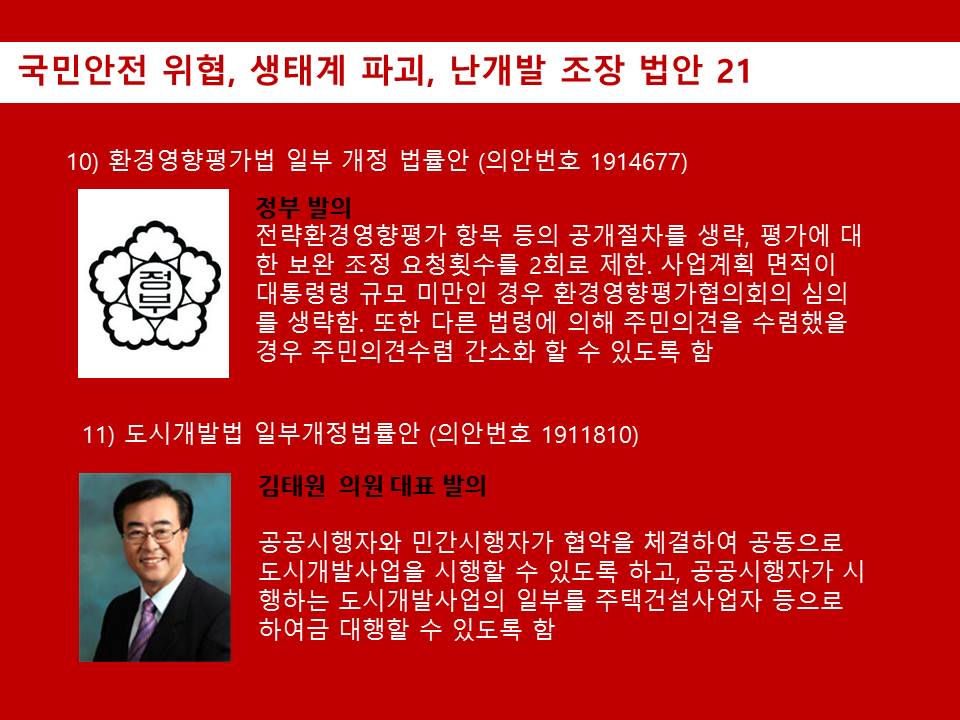 국민안전 위협, 생태계 파괴, 난개발 조장 법안 21

10) 환경영향평가법 일부 개정 법률안 (의안번호 1914677)

정부

정부 발의
전략환경영향평가 항목 등의 공개절차를 생략, 평가에 대한 보완 조정 요청횟수를 2회로 제한. 사업계획 면적이 대통령령 규모 미만인 경우 환경영향평가협의회의 심의를 생략함. 또한 다른 법령에 의해 주민의견을 수렴했을 경우 주민의견수렴 간소화 할 수 있도록 함

11) 도시개발법 일부개정법률안 (의안번호 1911810)

김태원 의원 대표 발의

공공시행자와 민간시행자가 협약을 체결하여 공동으로 도시개발사업을 시행할 수 있도록 하고, 공공시행자가 시행하는 도시개발사업의 일부를 주택건설사업자 등으로 하여금 대행할 수 있도록 함